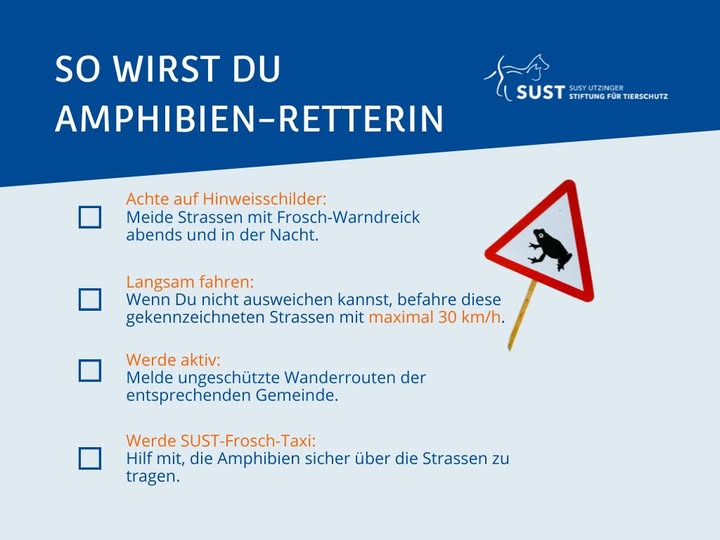 SO WIRST DU AMPHIBIEN-RETTERIN

SUST SUSY UTZINGER STIFTUNG FÜR TIERSCHUTZ

Achte auf Hinweisschilder:
Meide Strassen mit Frosch-Warndreick abends und in der Nacht.

Langsam fahren:
Wenn Du nicht ausweichen kannst, befahre diese gekennzeichneten Strassen mit maximal 30 km/h.

Werde aktiv:
Melde ungeschützte Wanderrouten der entsprechenden Gemeinde.

Werde SUST-Frosch-Taxi:
Hilf mit, die Amphibien sicher über die Strassen zu tragen.